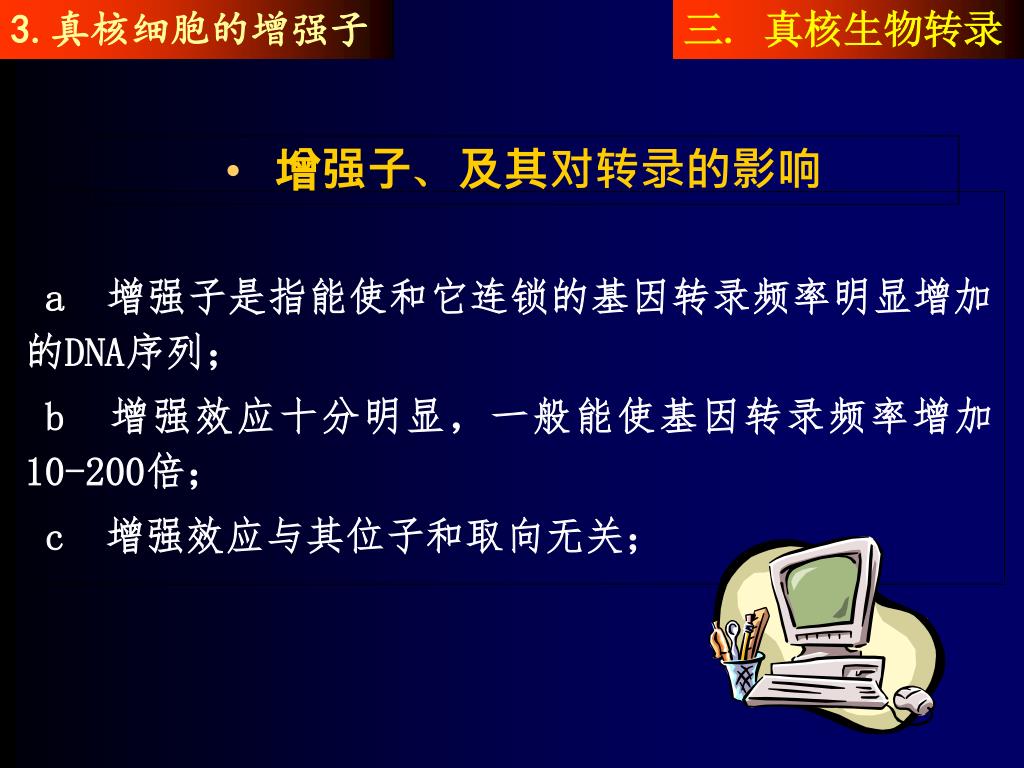 3.真核细胞的增强子

三. 真核生物转录

• 增强子、及其对转录的影响

a 增强子是指能使和它连锁的基因转录频率明显增加的DNA序列；

b 增强效应十分明显，一般能使基因转录频率增加10-200倍；

c 增强效应与其位子和取向无关；